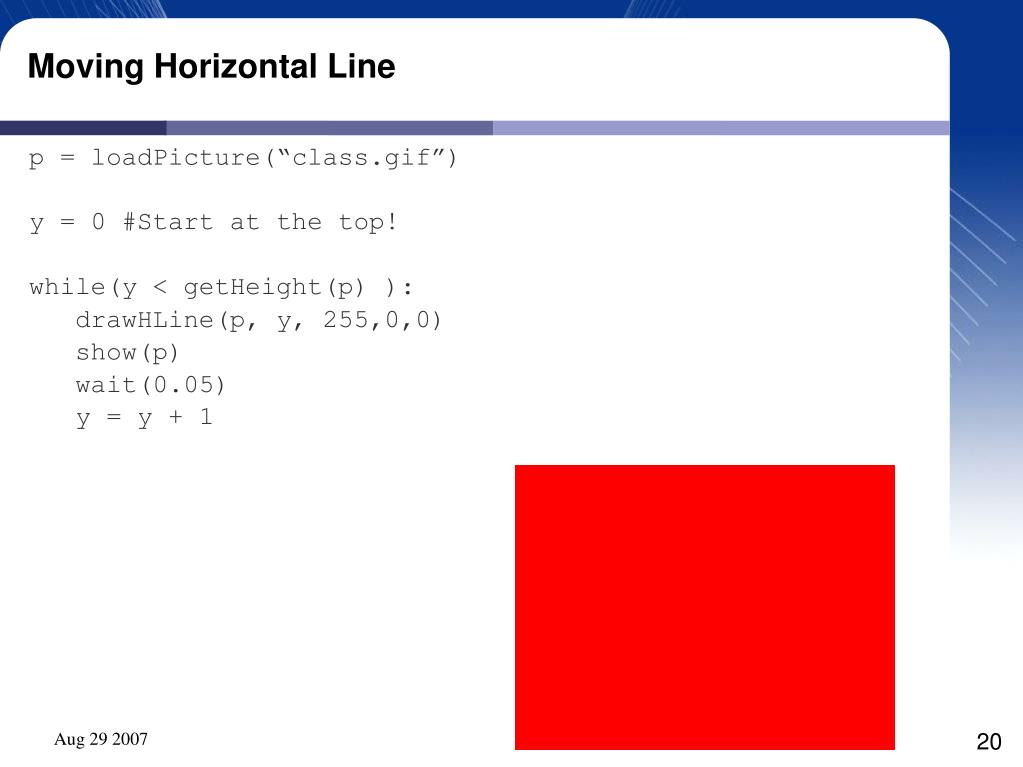 Moving Horizontal Line

p = loadPicture(“class.gif”)

y = 0 #Start at the top!

while(y < getHeight(p) ):
   drawHLine(p, y, 255,0,0)
   show(p)
   wait(0.05)
   y = y + 1

Aug 29 2007

20